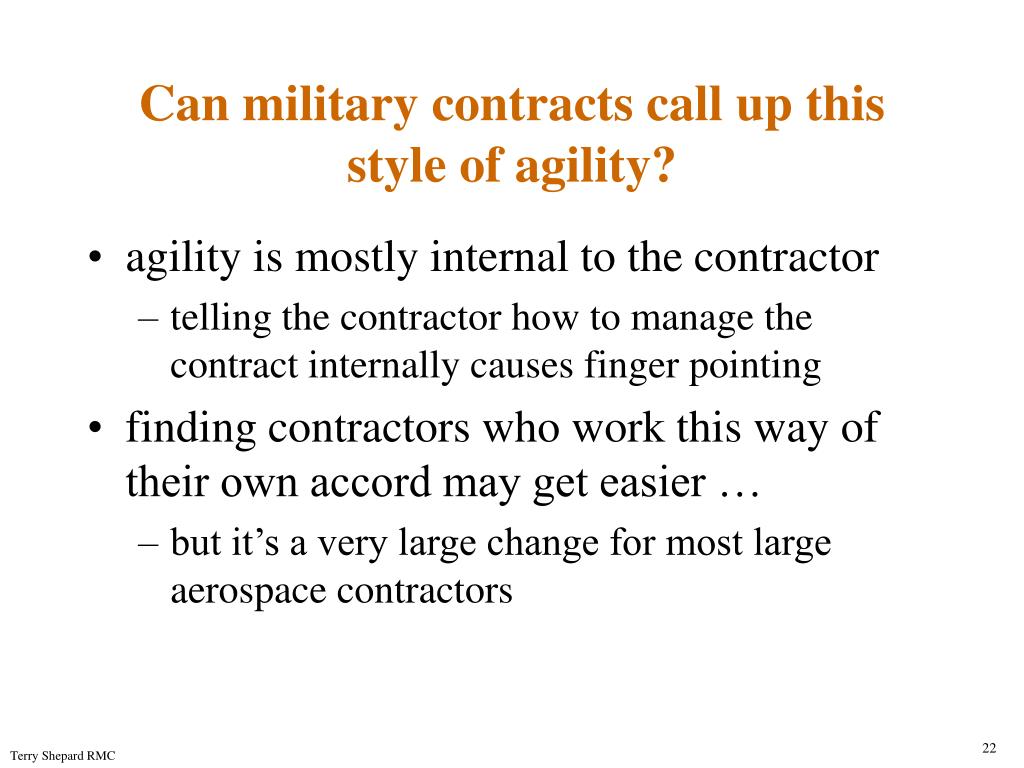 Can military contracts call up this style of agility?

• agility is mostly internal to the contractor
  – telling the contractor how to manage the contract internally causes finger pointing
• finding contractors who work this way of their own accord may get easier …
  – but it’s a very large change for most large aerospace contractors

Terry Shepard RMC

22